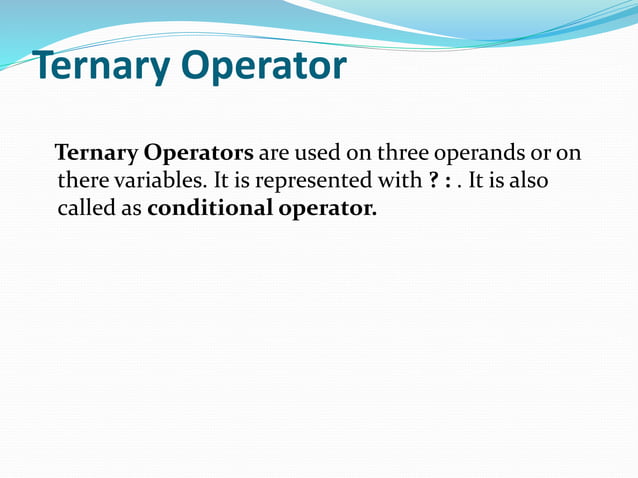 Ternary Operator

Ternary Operators are used on three operands or on there variables. It is represented with ? : . It is also called as conditional operator.